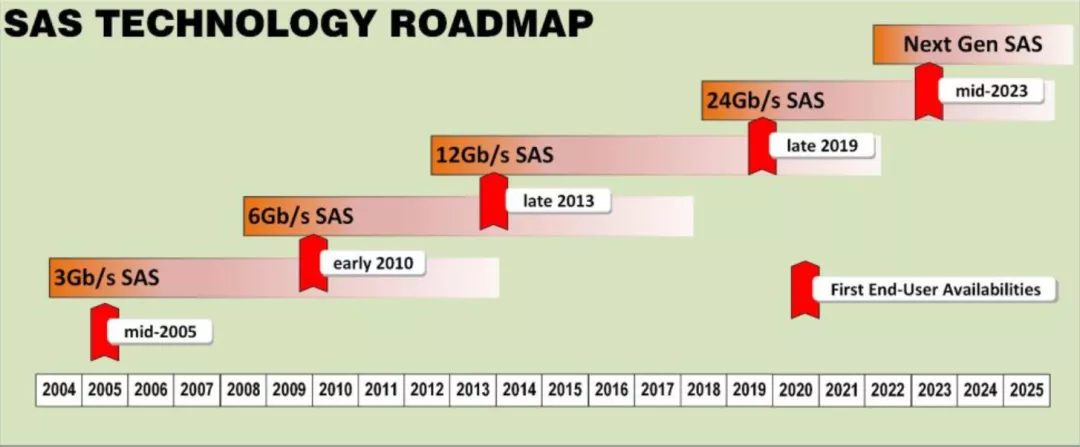 SAS TECHNOLOGY ROADMAP

Next Gen SAS

mid-2023

24Gb/s SAS

late 2019

12Gb/s SAS

late 2013

6Gb/s SAS

early 2010

3Gb/s SAS

mid-2005

First End-User Availabilities

| 2004 | 2005 | 2006 | 2007 | 2008 | 2009 | 2010 | 2011 | 2012 | 2013 | 2014 | 2015 | 2016 | 2017 | 2018 | 2019 | 2020 | 2021 | 2022 | 2023 | 2024 | 2025 |
|---|---|---|---|---|---|---|---|---|---|---|---|---|---|---|---|---|---|---|---|---|---|